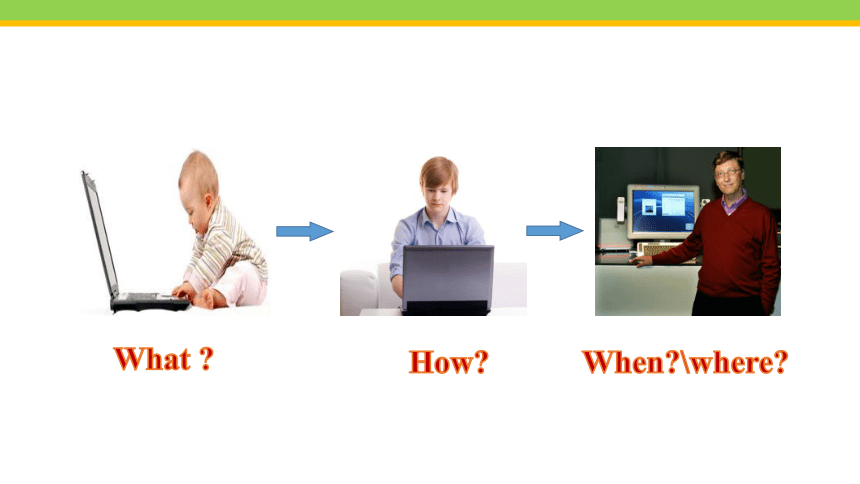 What ?

How?

When?\where?